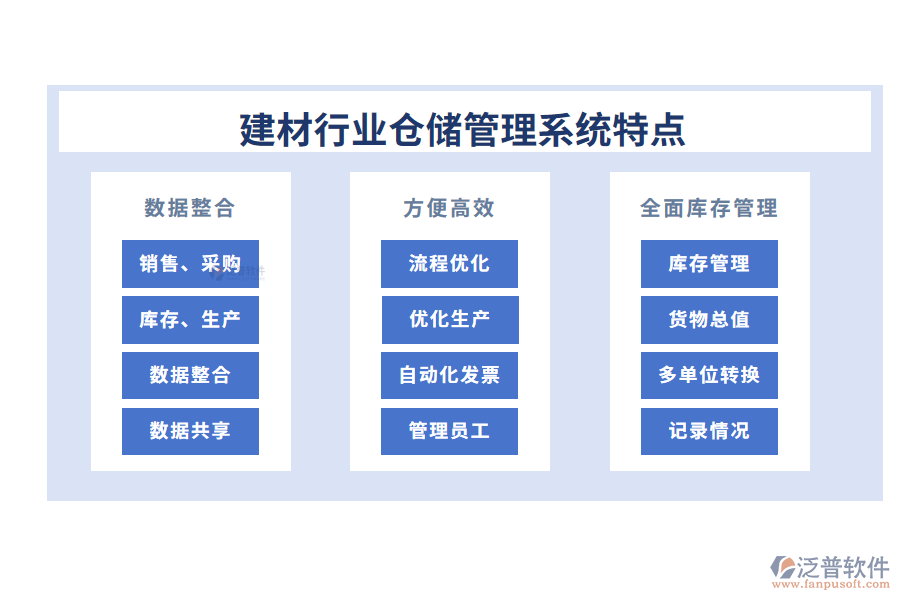 建材行业仓储管理系统特点

数据整合

销售、采购

库存、生产

数据整合

数据共享

方便高效

流程优化

优化生产

自动化发票

管理员工

全面库存管理

库存管理

货物总值

多单位转换

记录情况

泛普软件
www.fanpusoft.com